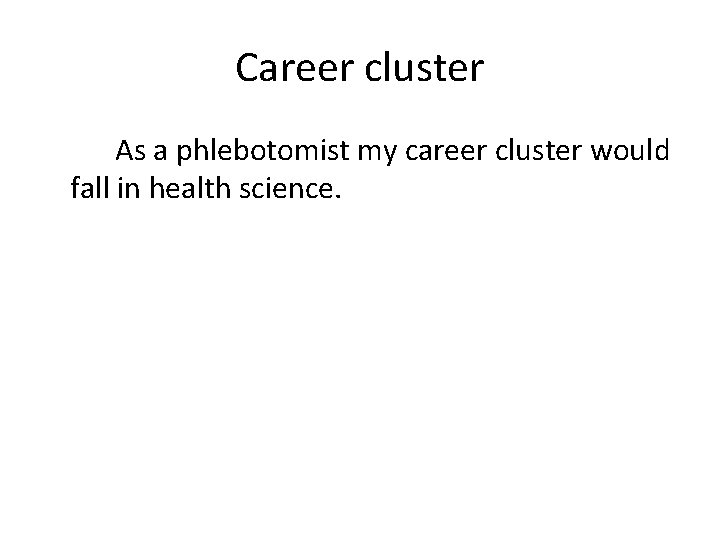 Career cluster

As a phlebotomist my career cluster would fall in health science.